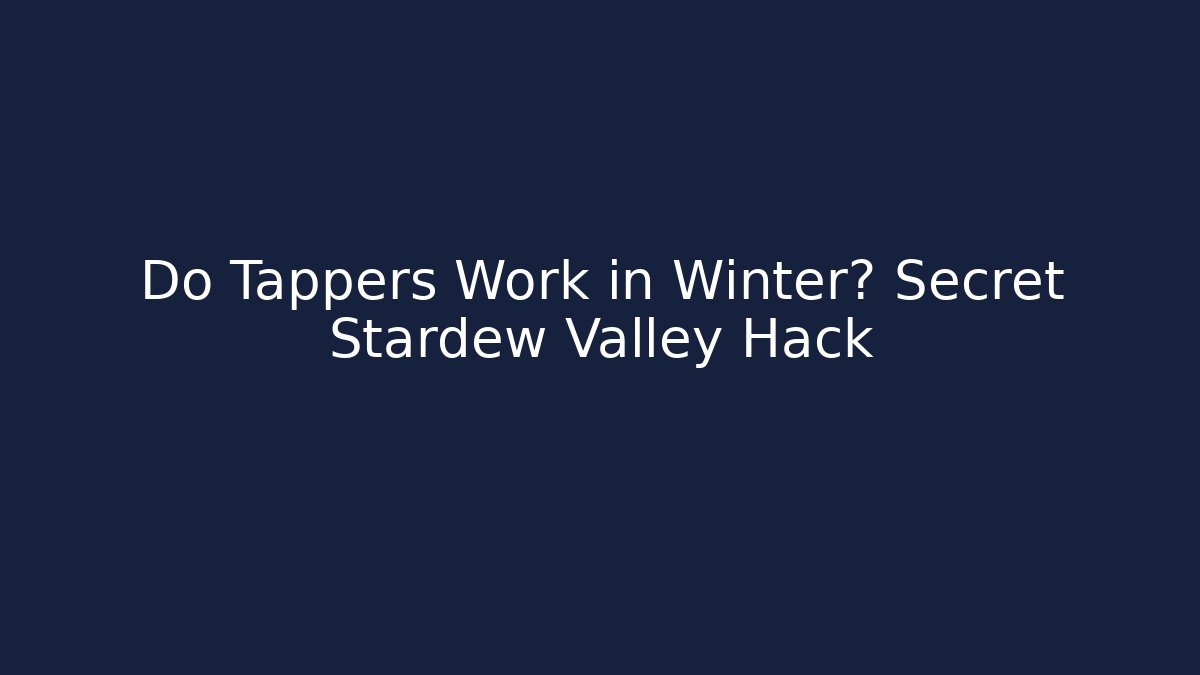 Do Tappers Work in Winter? Secret Stardew Valley Hack